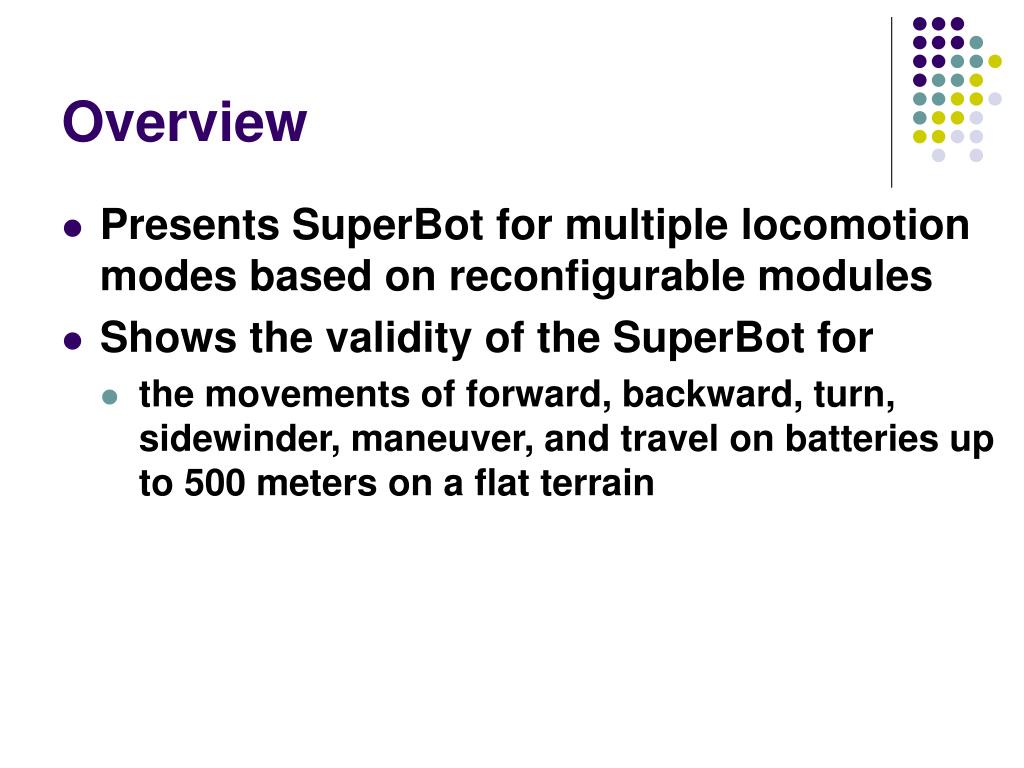 Overview

- Presents SuperBot for multiple locomotion modes based on reconfigurable modules
- Shows the validity of the SuperBot for
  - the movements of forward, backward, turn, sidewinder, maneuver, and travel on batteries up to 500 meters on a flat terrain